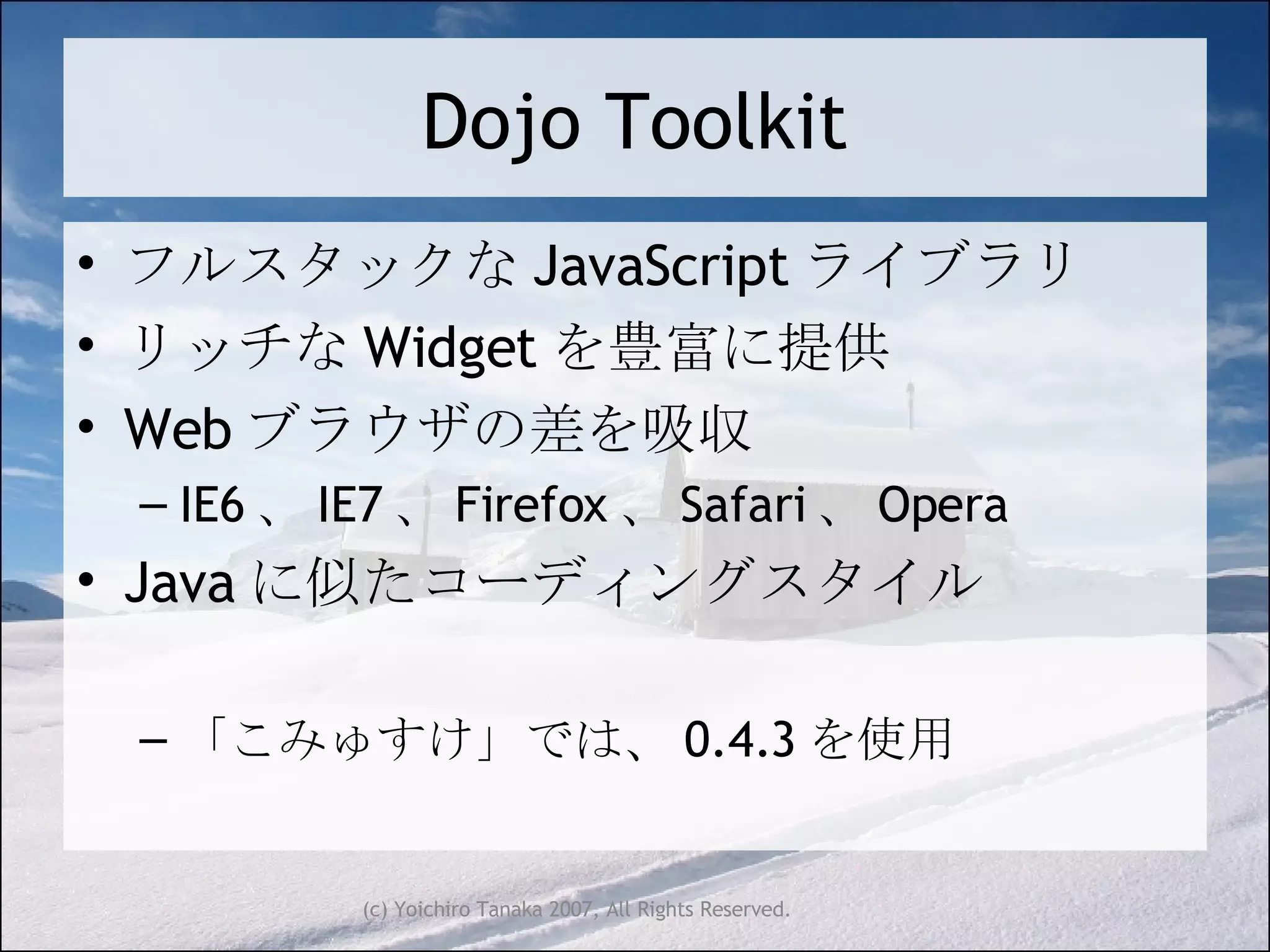 Dojo Toolkit

• フルスタックな JavaScript ライブラリ
• リッチな Widget を豊富に提供
• Web ブラウザの差を吸収
– IE6 、 IE7 、 Firefox 、 Safari 、 Opera
• Java に似たコーディングスタイル

– 「こみゅすけ」では、 0.4.3 を使用

(c) Yoichiro Tanaka 2007, All Rights Reserved.